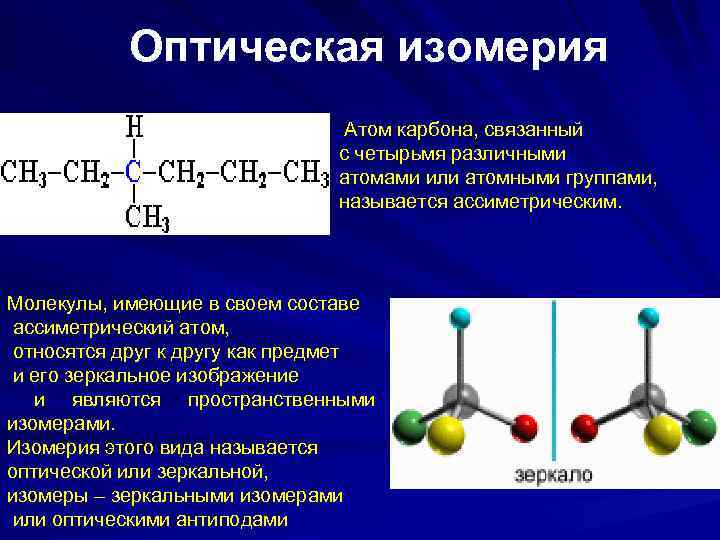 Оптическая изомерия

H
$CH_3-CH_2-C-CH_2-CH_2-CH_3$
$CH_3$

Атом карбона, связанный с четырьмя различными атомами или атомными группами, называется ассиметрическим.

Молекулы, имеющие в своем составе ассиметрический атом, относятся друг к другу как предмет и его зеркальное изображение и являются пространственными изомерами.
Изомерия этого вида называется оптической или зеркальной, изомеры – зеркальными изомерами или оптическими антиподами

зеркало